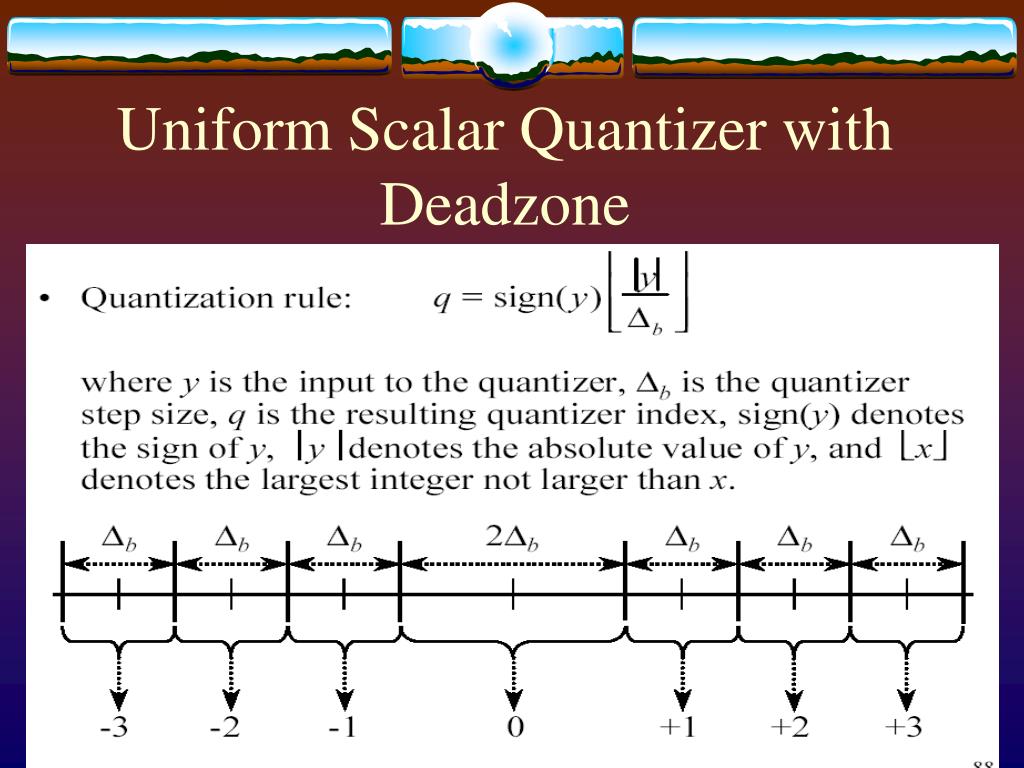 Uniform Scalar Quantizer with Deadzone

• Quantization rule: $q = \text{sign}(y)\left\lfloor \frac{|y|}{\Delta_b} \right\rfloor$

where $y$ is the input to the quantizer, $\Delta_b$ is the quantizer step size, $q$ is the resulting quantizer index, sign($y$) denotes the sign of $y$, $|y|$ denotes the absolute value of $y$, and $\lfloor x \rfloor$ denotes the largest integer not larger than $x$.

$\Delta_b$ $\Delta_b$ $\Delta_b$ $2\Delta_b$ $\Delta_b$ $\Delta_b$ $\Delta_b$

-3 -2 -1 0 +1 +2 +3

88